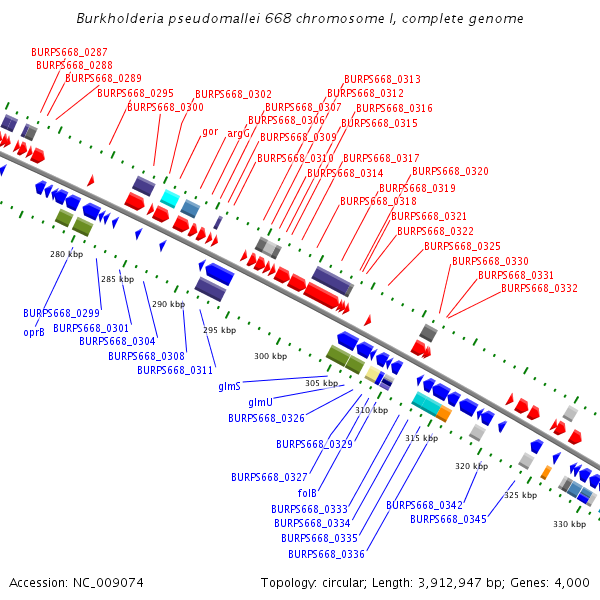 Burkholderia pseudomallei 668 chromosome I, complete genome

BURPS668_0287
BURPS668_0288
BURPS668_0289
BURPS668_0295
BURPS668_0300
BURPS668_0302
gor
argG
BURPS668_0307
BURPS668_0306
BURPS668_0309
BURPS668_0310
BURPS668_0313
BURPS668_0312
BURPS668_0316
BURPS668_0315
BURPS668_0317
BURPS668_0314
BURPS668_0320
BURPS668_0319
BURPS668_0318
BURPS668_0321
BURPS668_0322
BURPS668_0325
BURPS668_0330
BURPS668_0331
BURPS668_0332

280 kbp
285 kbp
290 kbp
295 kbp
300 kbp
305 kbp
310 kbp
315 kbp
320 kbp
325 kbp
330 kbp

BURPS668_0299
oprB
BURPS668_0301
BURPS668_0304
BURPS668_0308
BURPS668_0311
glmS
glmU
BURPS668_0326
BURPS668_0329
BURPS668_0327
folB
BURPS668_0333
BURPS668_0334
BURPS668_0335
BURPS668_0336
BURPS668_0342
BURPS668_0345

Accession: NC_009074
Topology: circular; Length: 3,912,947 bp; Genes: 4,000